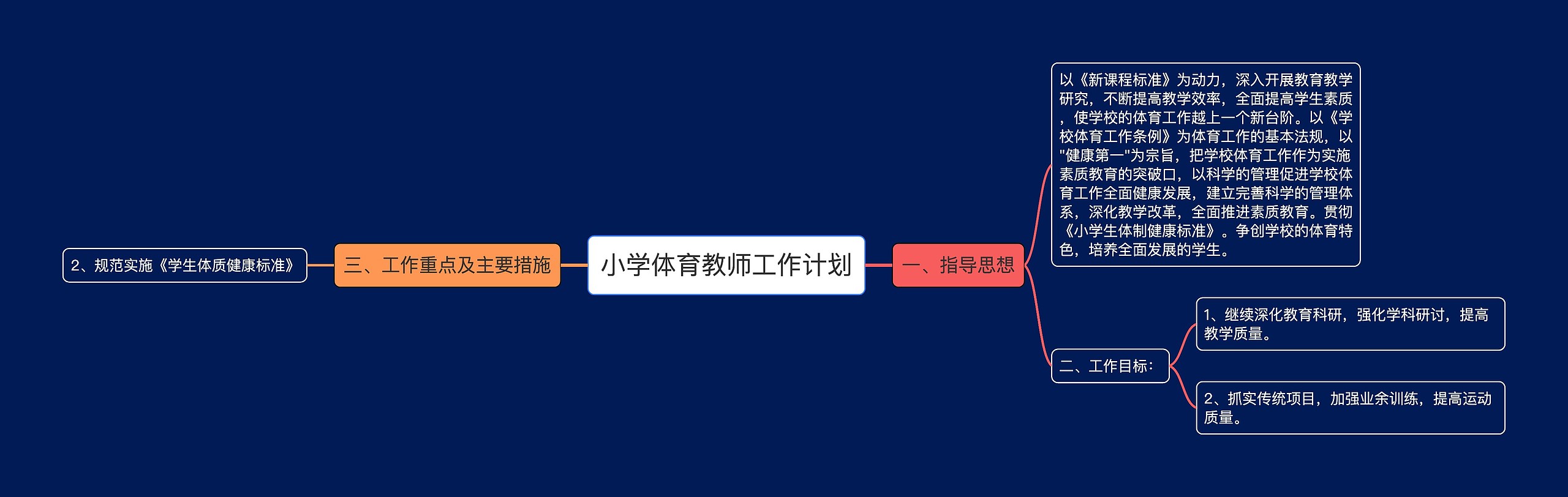 小学体育教师工作计划

一、指导思想

以《新课程标准》为动力，深入开展教育教学研究，不断提高教学效率，全面提高学生素质，使学校的体育工作越上一个新台阶。以《学校体育工作条例》为体育工作的基本法规，以"健康第一"为宗旨，把学校体育工作作为实施素质教育的突破口，以科学的管理促进学校体育工作全面健康发展，建立完善科学的管理体系，深化教学改革，全面推进素质教育。贯彻《小学生体制健康标准》。争创学校的体育特色，培养全面发展的学生。

二、工作目标：

1、继续深化教育科研，强化学科研讨，提高教学质量。

2、抓实传统项目，加强业余训练，提高运动质量。

三、工作重点及主要措施

2、规范实施《学生体质健康标准》